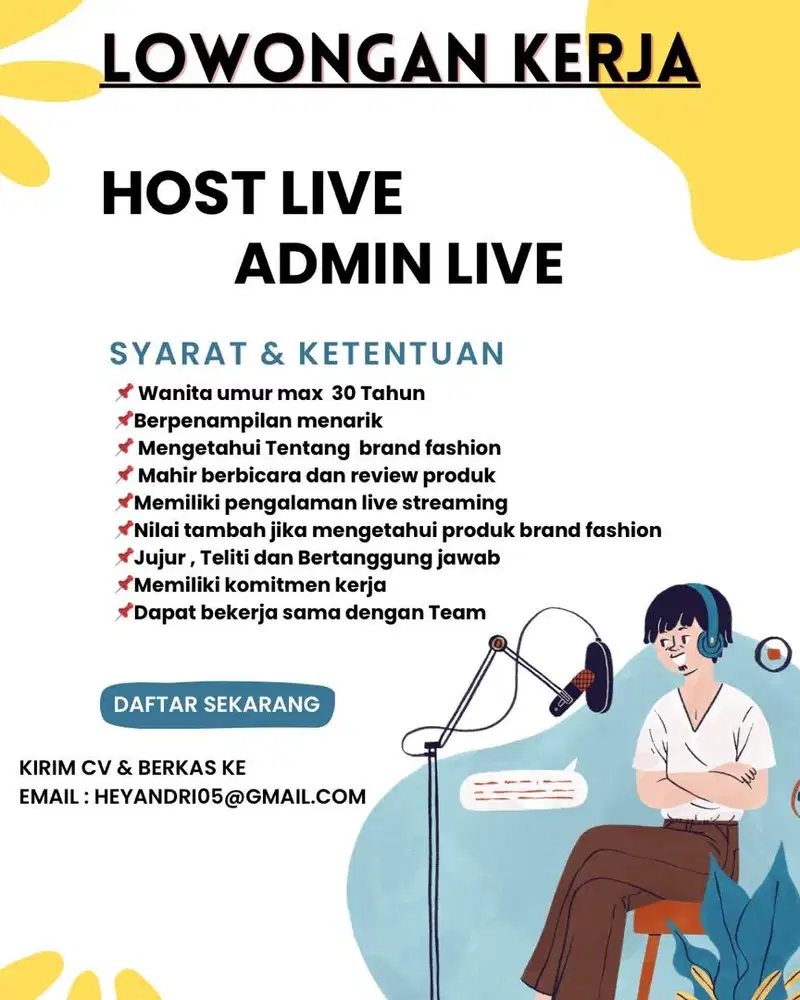 LOWONGAN KERJA

HOST LIVE
ADMIN LIVE

SYARAT & KETENTUAN
📌 Wanita umur max 30 Tahun
📌Berpenampilan menarik
📌 Mengetahui Tentang brand fashion
📌 Mahir berbicara dan review produk
📌Memiliki pengalaman live streaming
📌Nilai tambah jika mengetahui produk brand fashion
📌Jujur , Teliti dan Bertanggung jawab
📌Memiliki komitmen kerja
📌Dapat bekerja sama dengan Team

DAFTAR SEKARANG

KIRIM CV & BERKAS KE
EMAIL : HEYANDRI05@GMAIL.COM